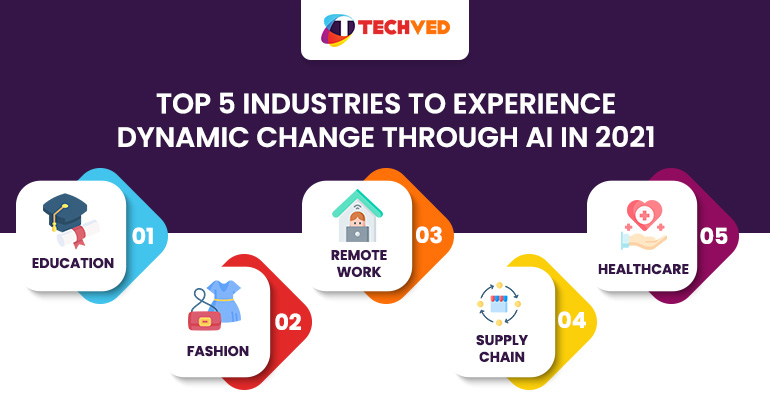 TECHVED

TOP 5 INDUSTRIES TO EXPERIENCE DYNAMIC CHANGE THROUGH AI IN 2021

EDUCATION 01

FASHION 02

REMOTE WORK 03

SUPPLY CHAIN 04

HEALTHCARE 05